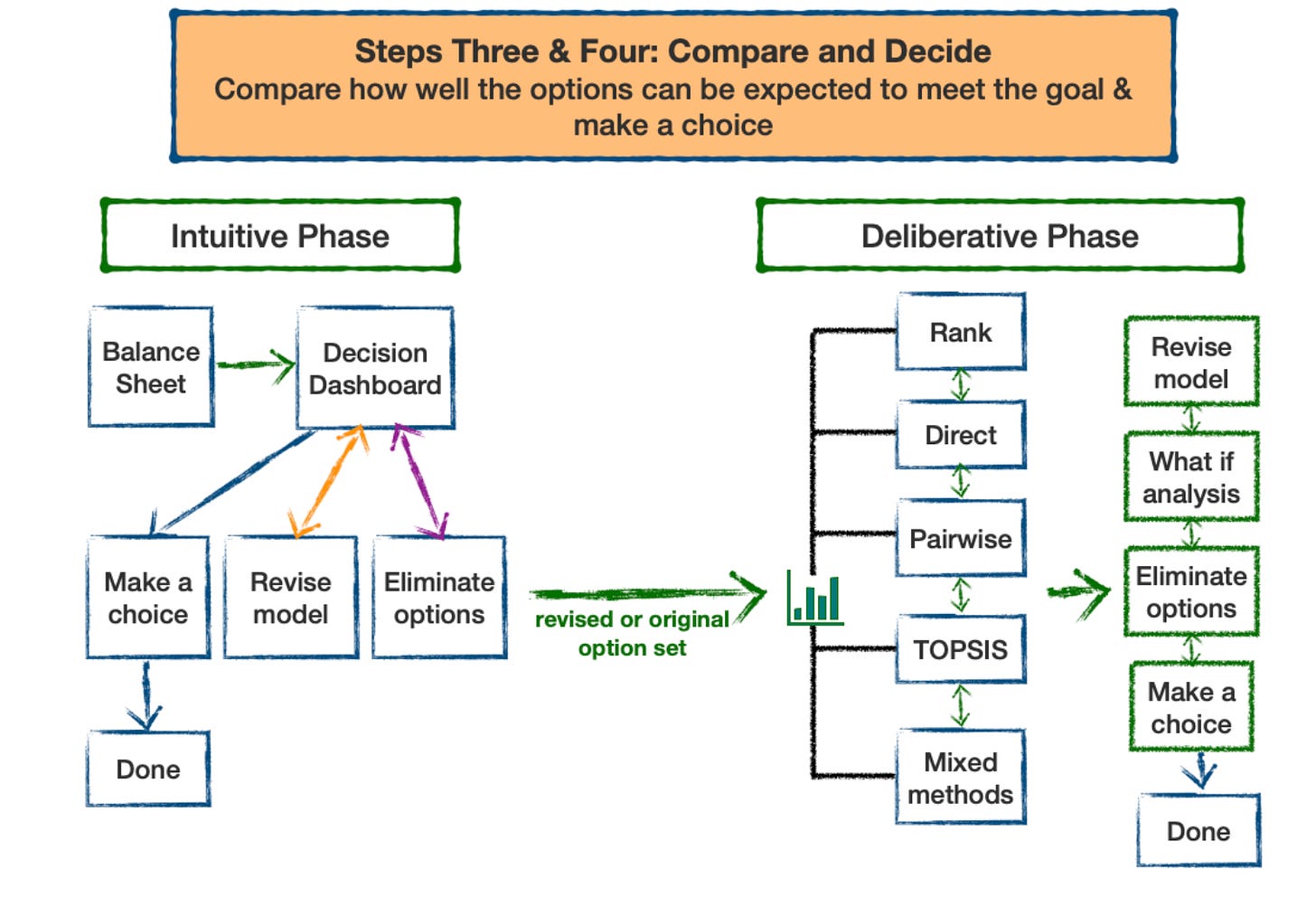 Steps Three & Four: Compare and Decide
Compare how well the options can be expected to meet the goal & make a choice

Intuitive Phase

Balance Sheet

Decision Dashboard

Make a choice

Revise model

Eliminate options

Done

revised or original option set

Deliberative Phase

Rank

Direct

Pairwise

TOPSIS

Mixed methods

Revise model

What if analysis

Eliminate options

Make a choice

Done